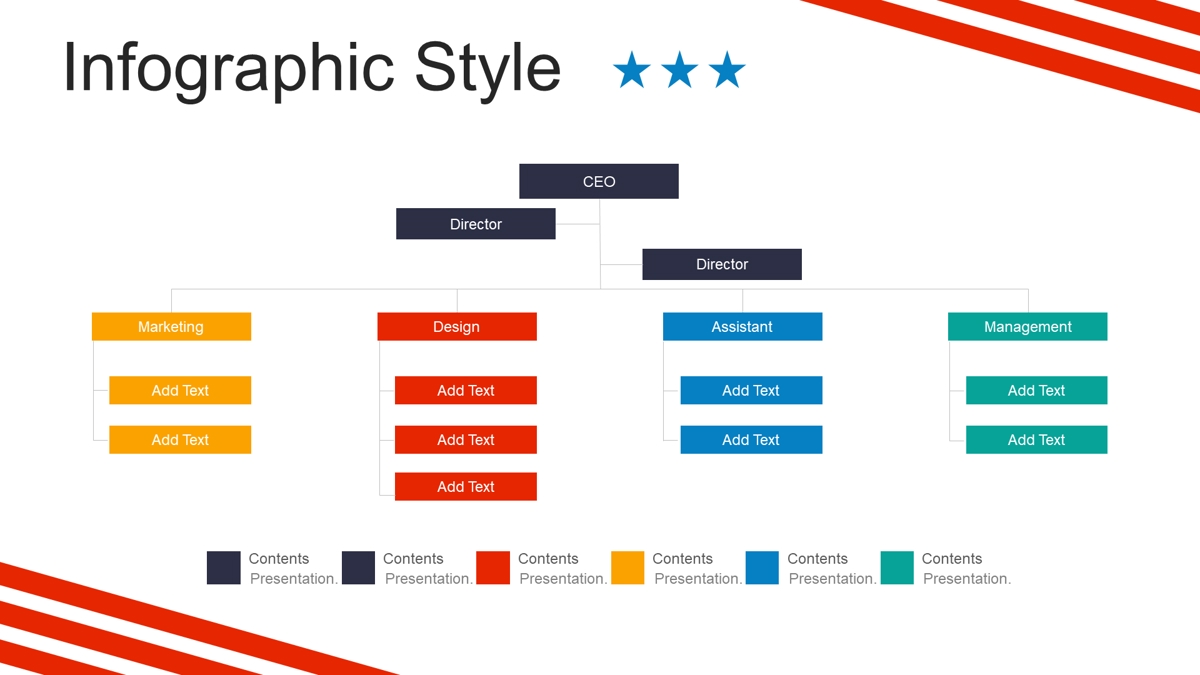 Infographic Style ★★★

CEO

Director

Director

Marketing

Add Text

Add Text

Design

Add Text

Add Text

Add Text

Assistant

Add Text

Add Text

Management

Add Text

Add Text

Contents Presentation.

Contents Presentation.

Contents Presentation.

Contents Presentation.

Contents Presentation.

Contents Presentation.